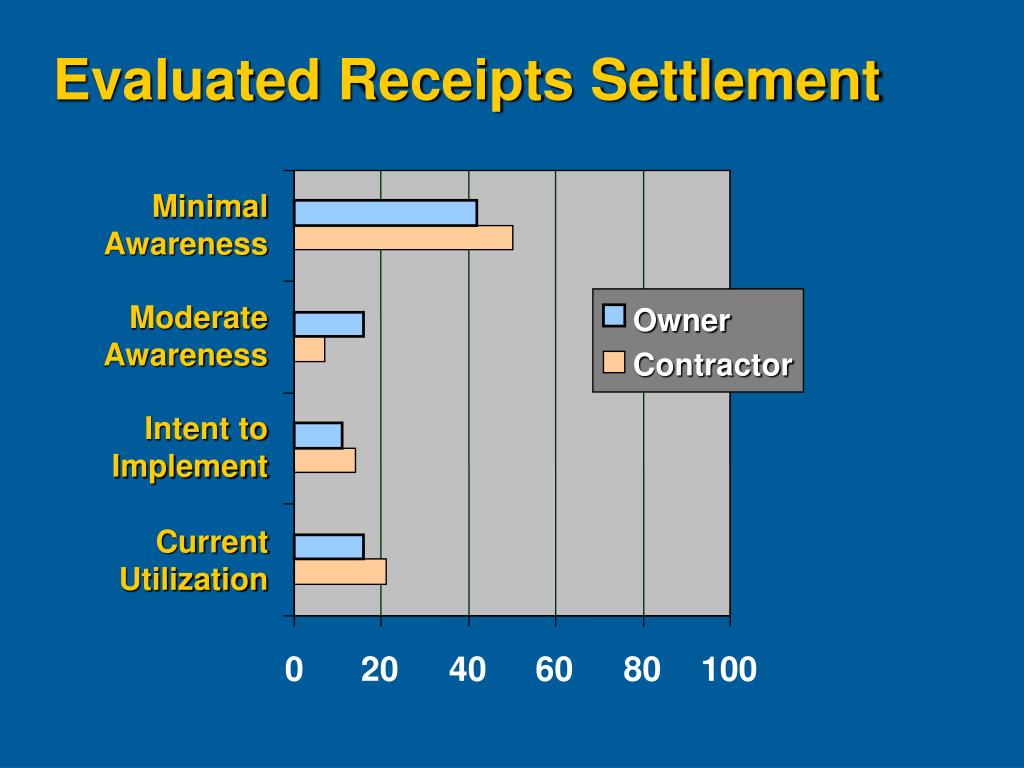 Evaluated Receipts Settlement

Minimal Awareness

Moderate Awareness

Intent to Implement

Current Utilization

Owner
Contractor

0 20 40 60 80 100